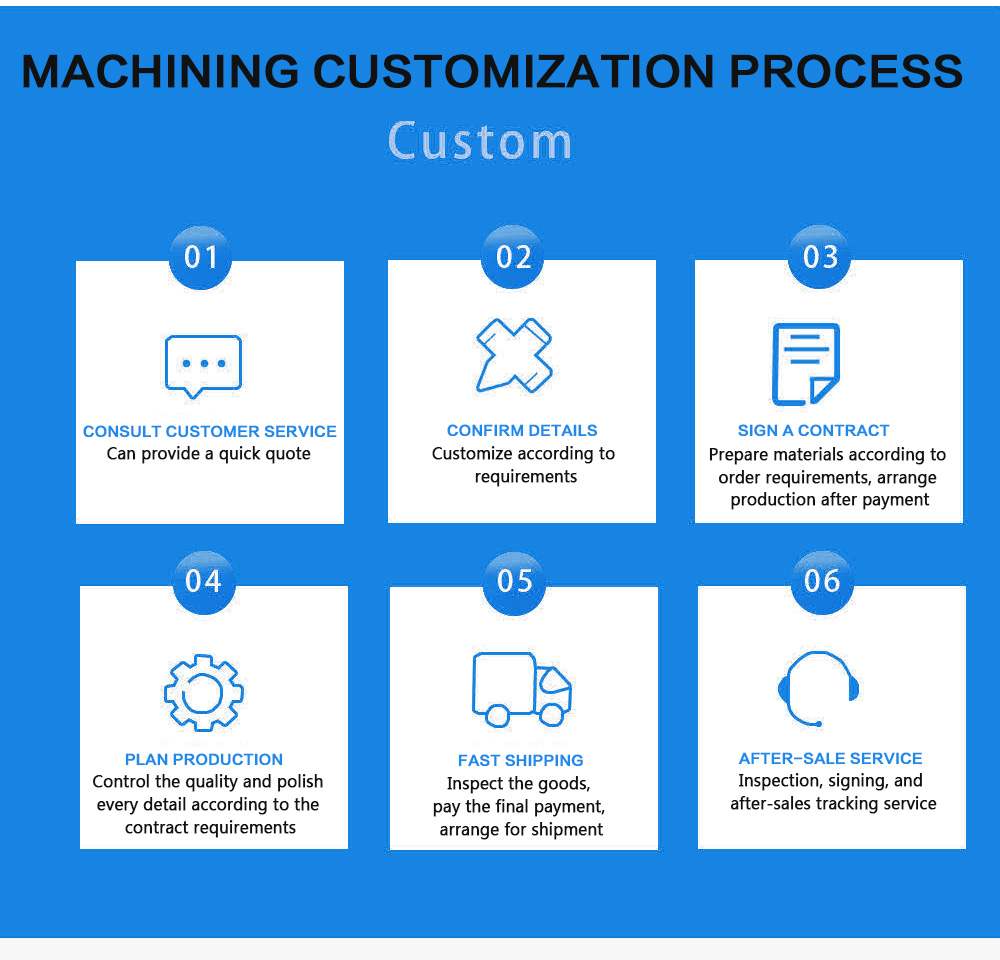 MACHINING CUSTOMIZATION PROCESS

Custom

01

CONSULT CUSTOMER SERVICE
Can provide a quick quote

02

CONFIRM DETAILS
Customize according to requirements

03

SIGN A CONTRACT
Prepare materials according to order requirements, arrange production after payment

04

PLAN PRODUCTION
Control the quality and polish every detail according to the contract requirements

05

FAST SHIPPING
Inspect the goods, pay the final payment, arrange for shipment

06

AFTER-SALE SERVICE
Inspection, signing, and after-sales tracking service